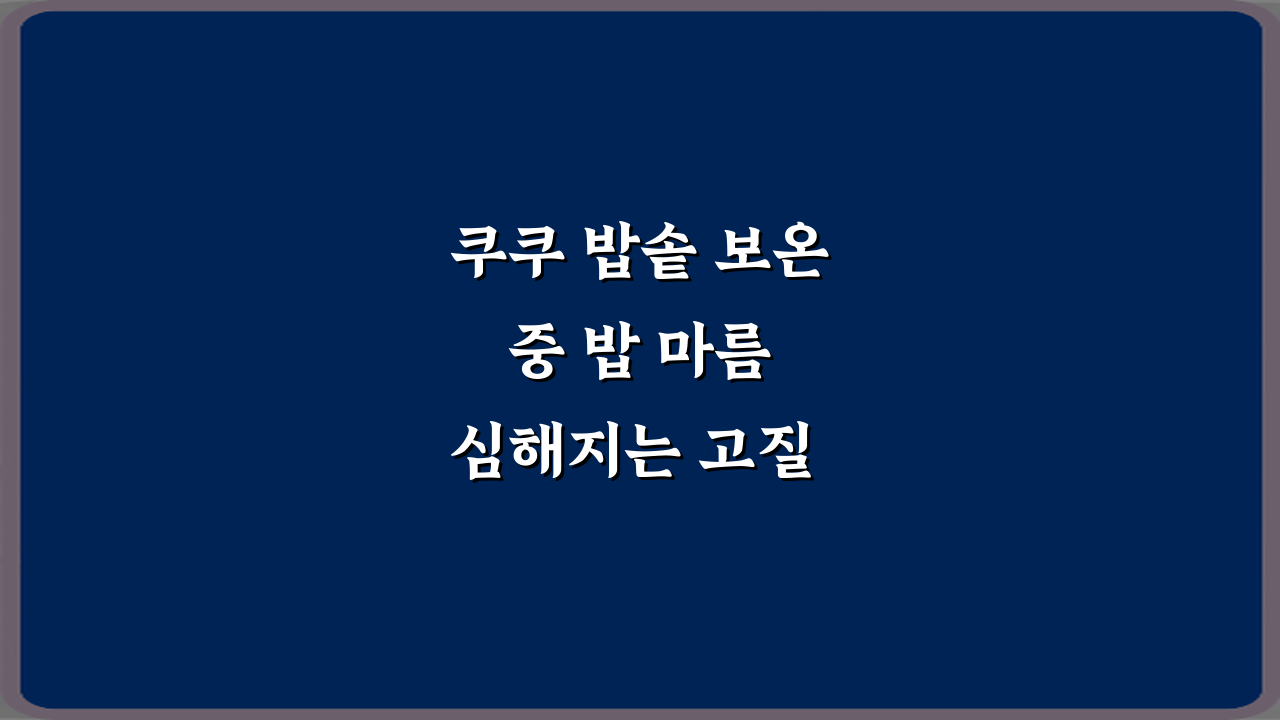 쿠쿠 밥솥 보온
중 밥 마름
심해지는 고질